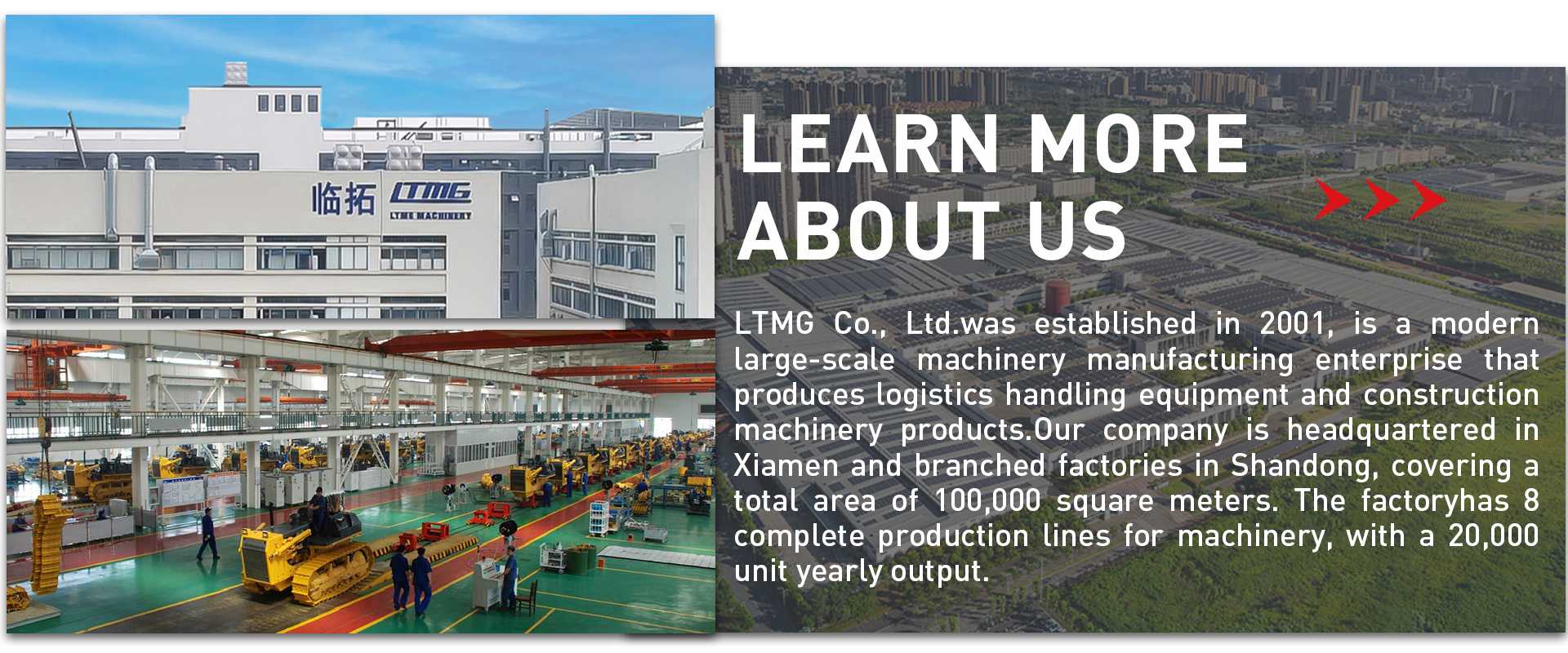 临拓 LTMG
LTMG MACHINERY

LEARN MORE ABOUT US

LTMG Co., Ltd.was established in 2001, is a modern large-scale machinery manufacturing enterprise that produces logistics handling equipment and construction machinery products.Our company is headquartered in Xiamen and branched factories in Shandong, covering a total area of 100,000 square meters. The factoryhas 8 complete production lines for machinery, with a 20,000 unit yearly output.